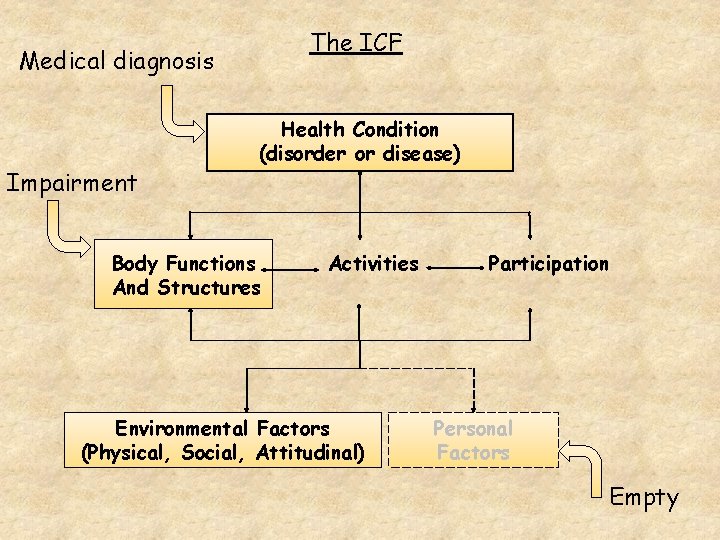 The ICF

Medical diagnosis

Health Condition
(disorder or disease)

Impairment

Body Functions
And Structures

Activities

Participation

Environmental Factors
(Physical, Social, Attitudinal)

Personal
Factors

Empty